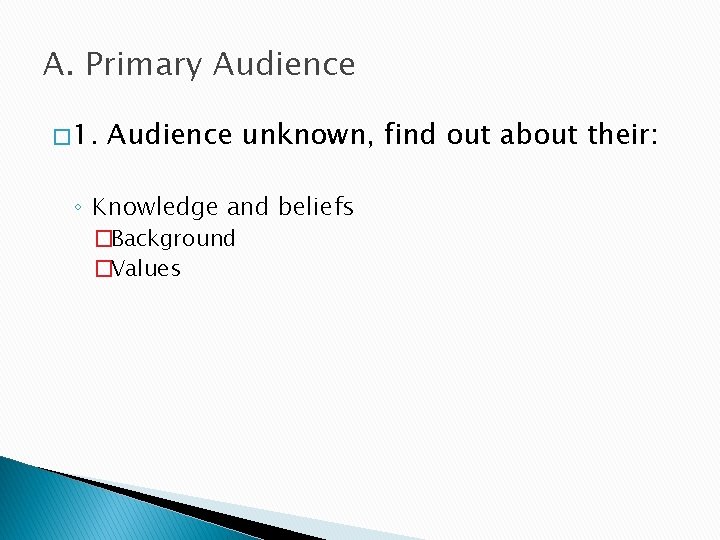 A. Primary Audience

1. Audience unknown, find out about their:

◦ Knowledge and beliefs
Background
Values